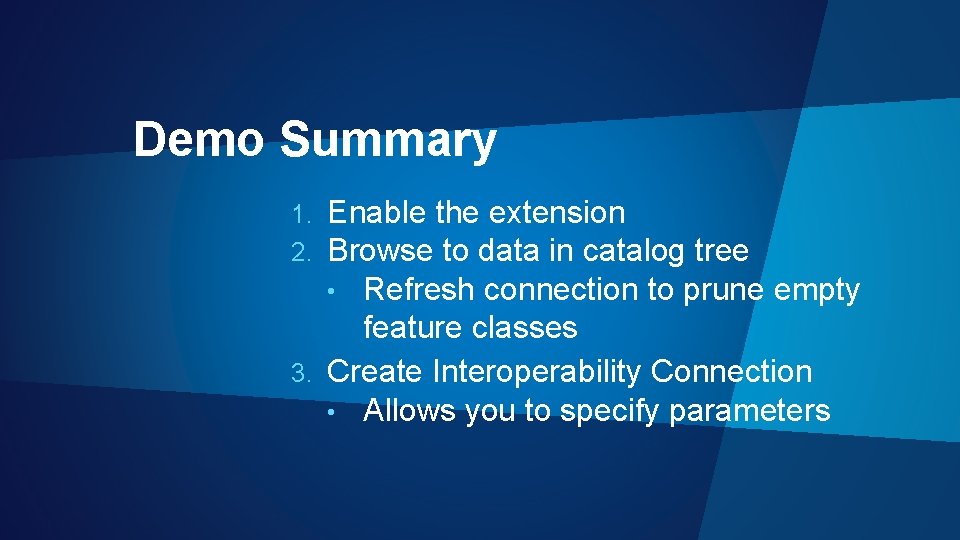 Demo Summary

1. Enable the extension
2. Browse to data in catalog tree
• Refresh connection to prune empty feature classes
3. Create Interoperability Connection
• Allows you to specify parameters